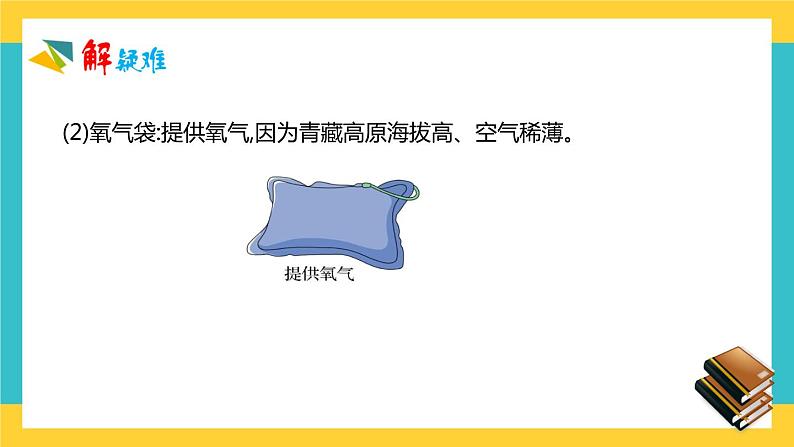 解疑难

(2)氧气袋:提供氧气,因为青藏高原海拔高、空气稀薄。

提供氧气